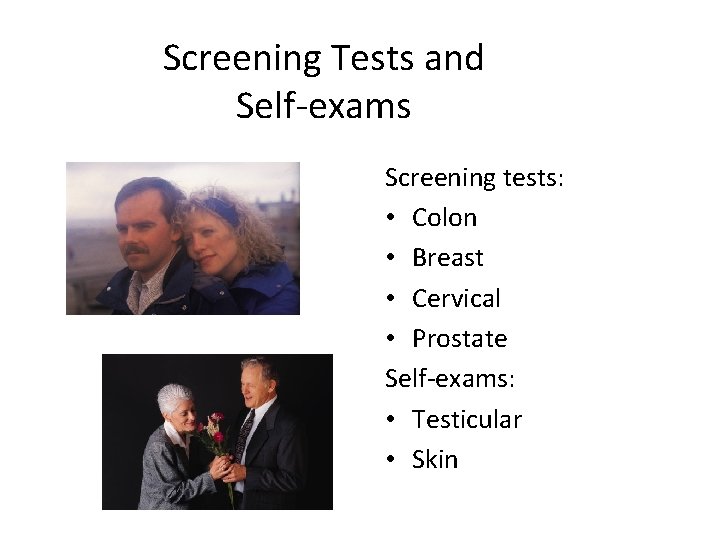 Screening Tests and Self-exams

Screening tests:
• Colon
• Breast
• Cervical
• Prostate

Self-exams:
• Testicular
• Skin